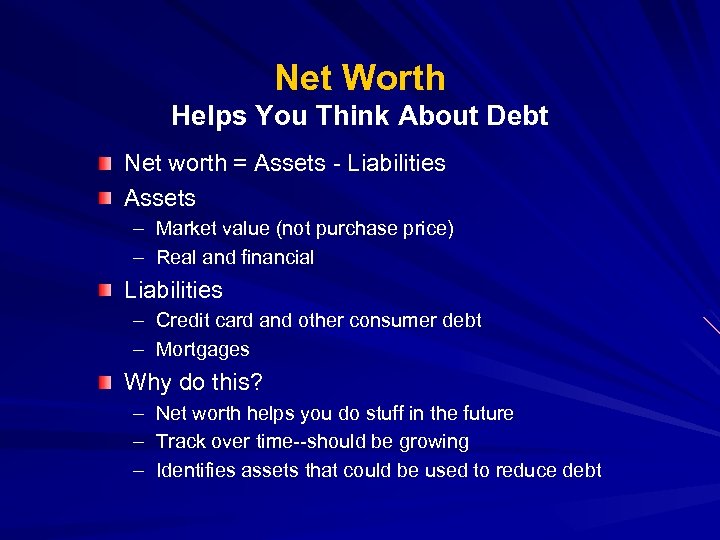 Net Worth
Helps You Think About Debt

Net worth = Assets - Liabilities

Assets
– Market value (not purchase price)
– Real and financial

Liabilities
– Credit card and other consumer debt
– Mortgages

Why do this?
– Net worth helps you do stuff in the future
– Track over time--should be growing
– Identifies assets that could be used to reduce debt